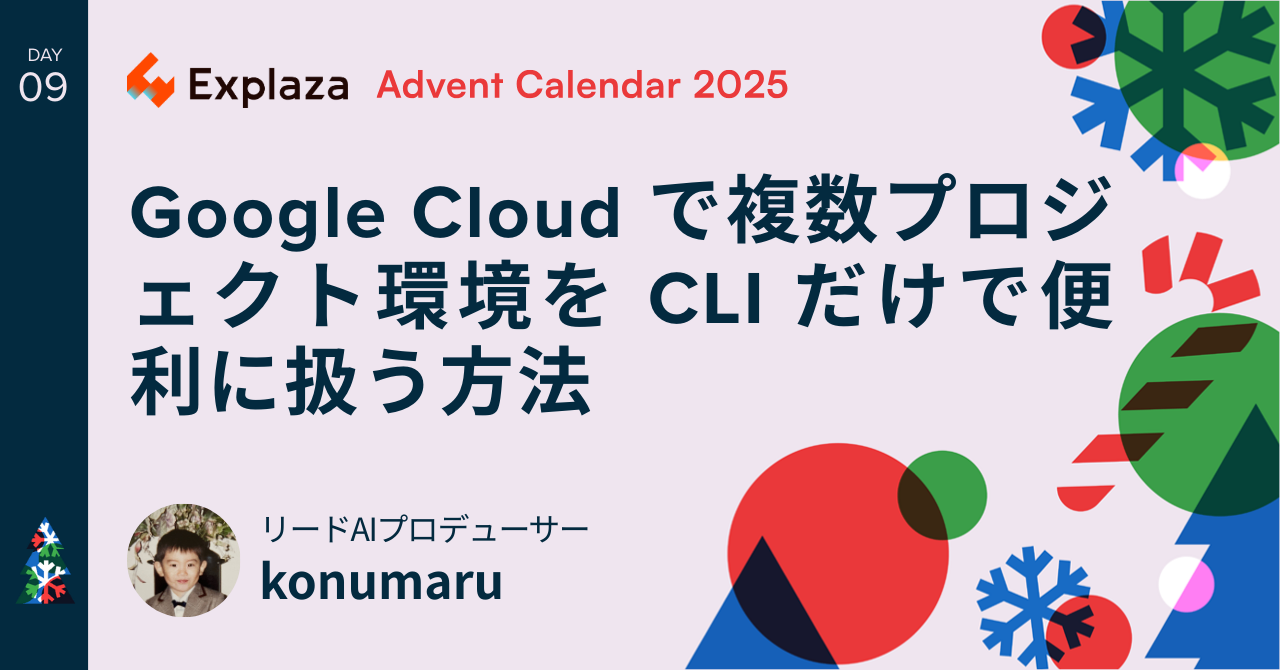 DAY
09

Explaza Advent Calendar 2025

Google Cloud で複数プロジェクト環境を CLI だけで便利に扱う方法

リードAIプロデューサー
konumaru